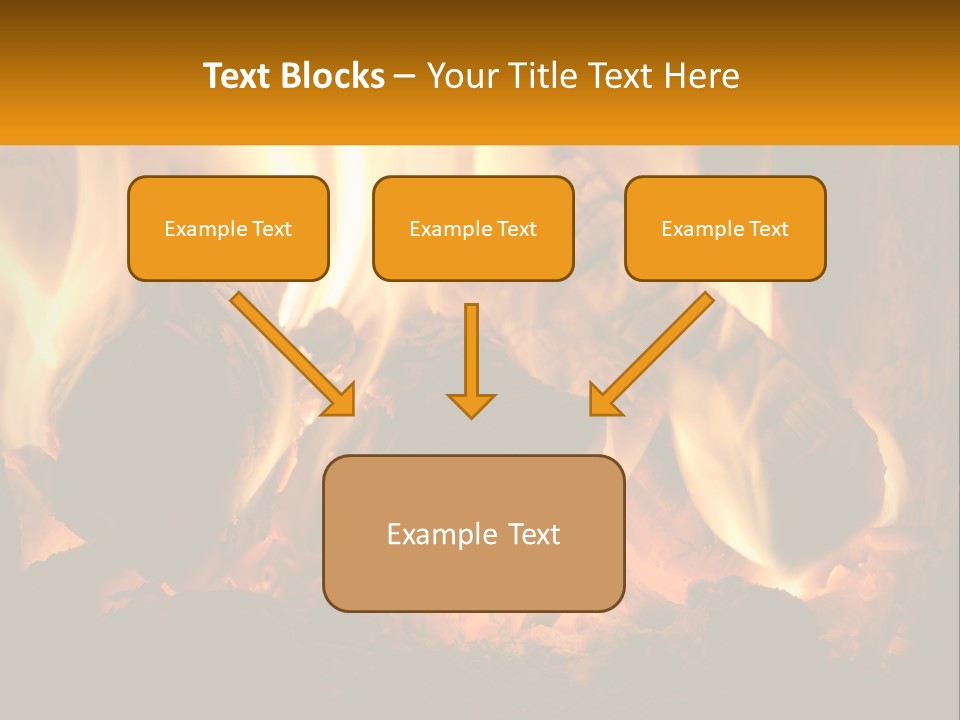 Text Blocks – Your Title Text Here

Example Text

Example Text

Example Text

Example Text